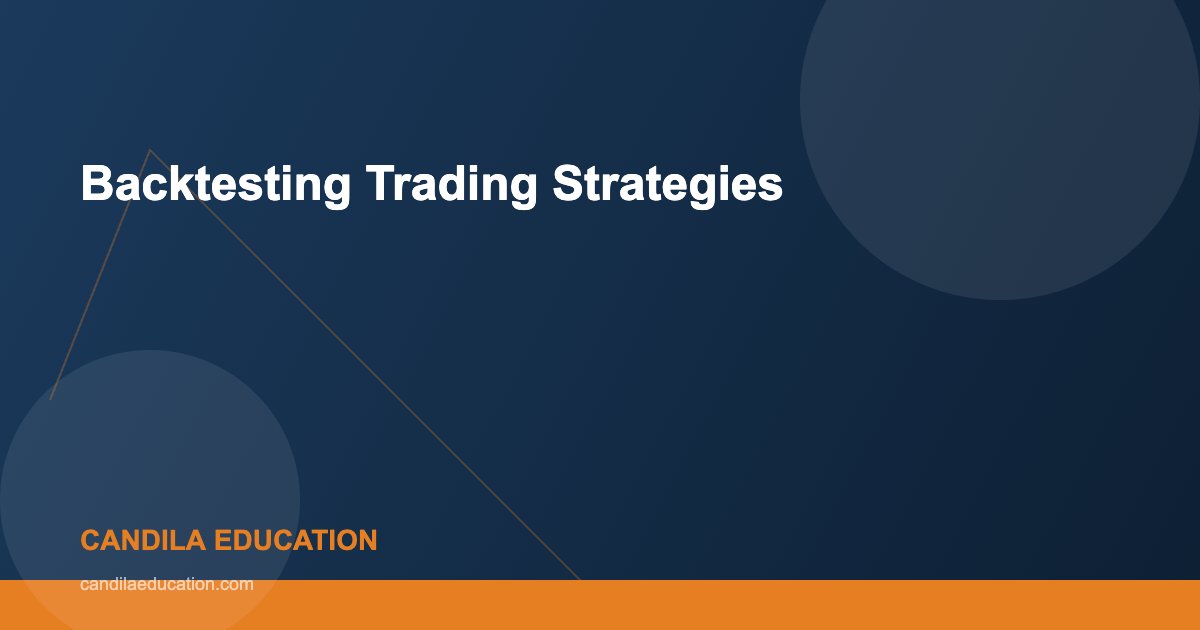 Backtesting Trading Strategies

CANDILA EDUCATION

candilaeducation.com